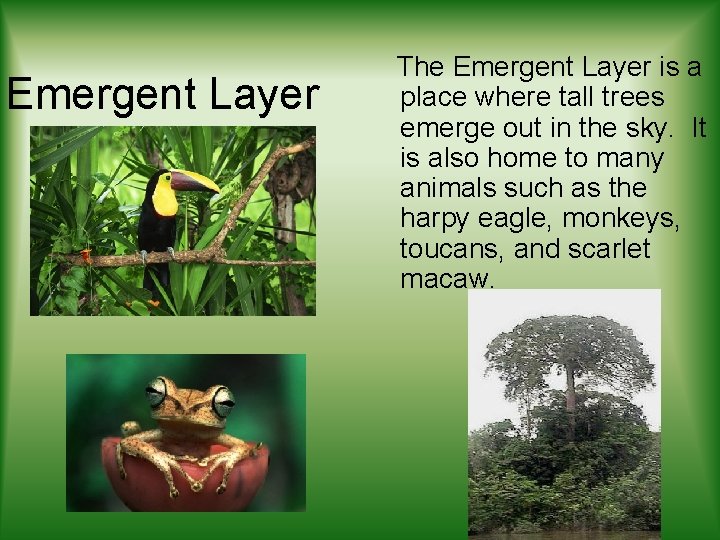 Emergent Layer

The Emergent Layer is a place where tall trees emerge out in the sky. It is also home to many animals such as the harpy eagle, monkeys, toucans, and scarlet macaw.